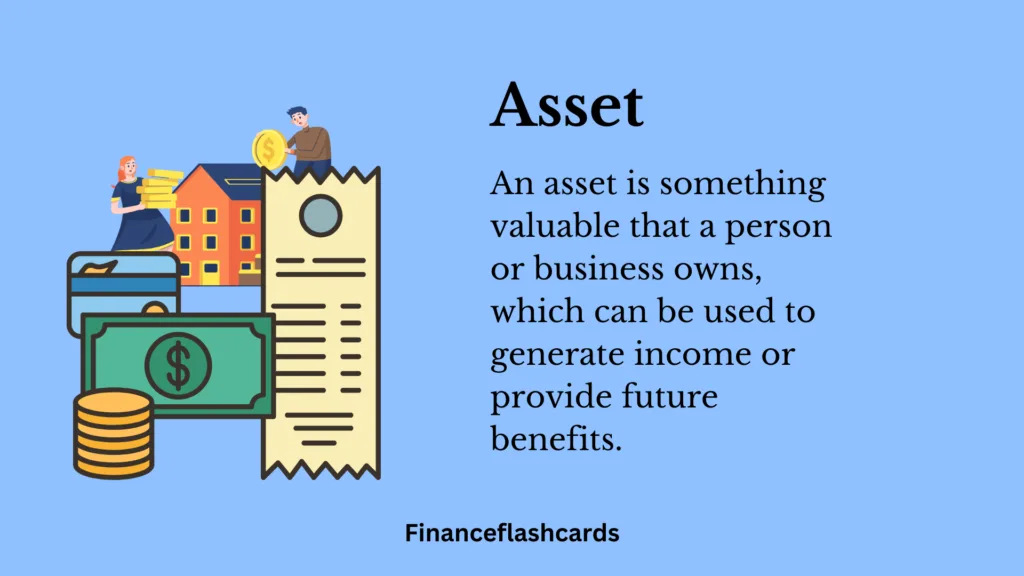 Asset

An asset is something valuable that a person or business owns, which can be used to generate income or provide future benefits.

$

$

Financeflashcards